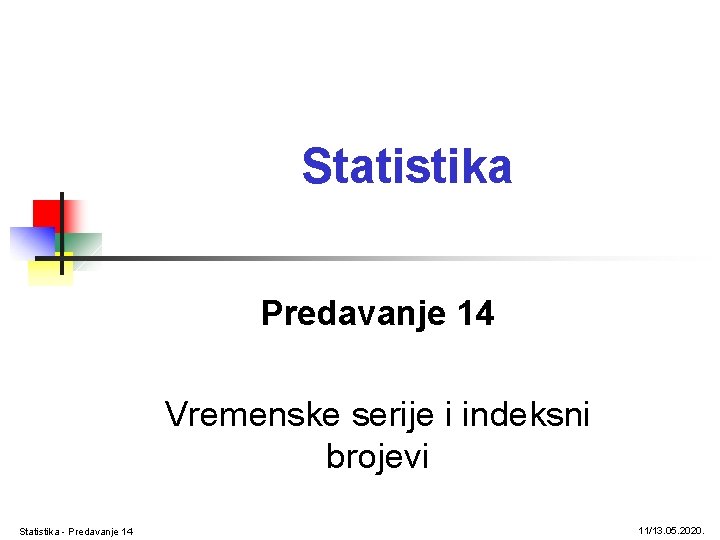 Statistika

Predavanje 14

Vremenske serije i indeksni brojevi

Statistika - Predavanje 14

11/13.05.2020.